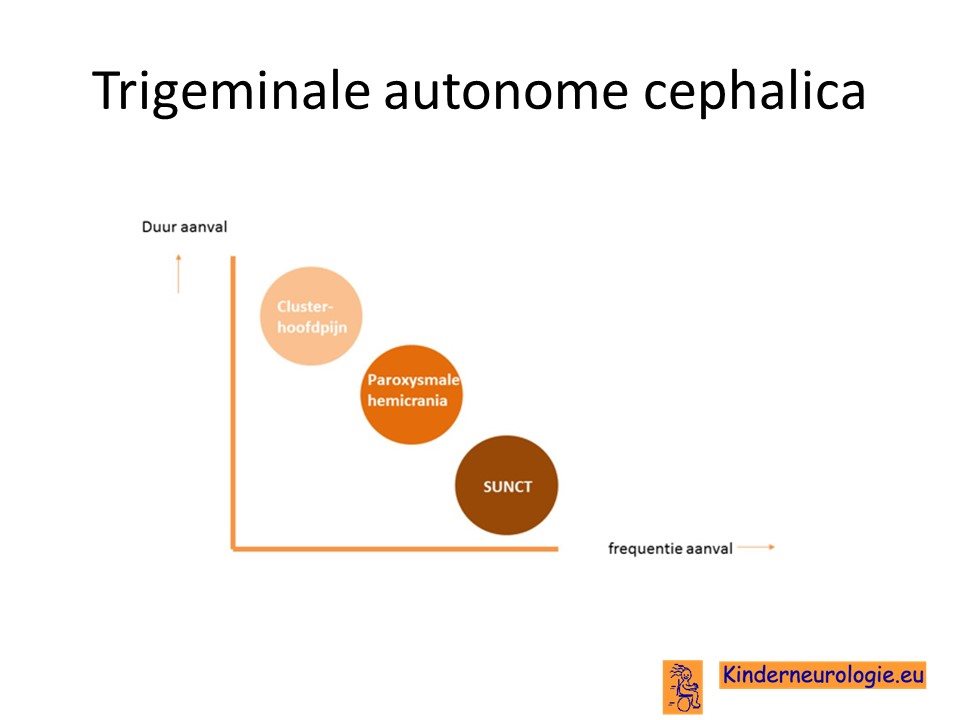 Trigeminale autonome cephalica

Duur aanval

Cluster-hoofdpijn

Paroxysmale hemicrania

SUNCT

frequentie aanval

Kinderneurologie.eu